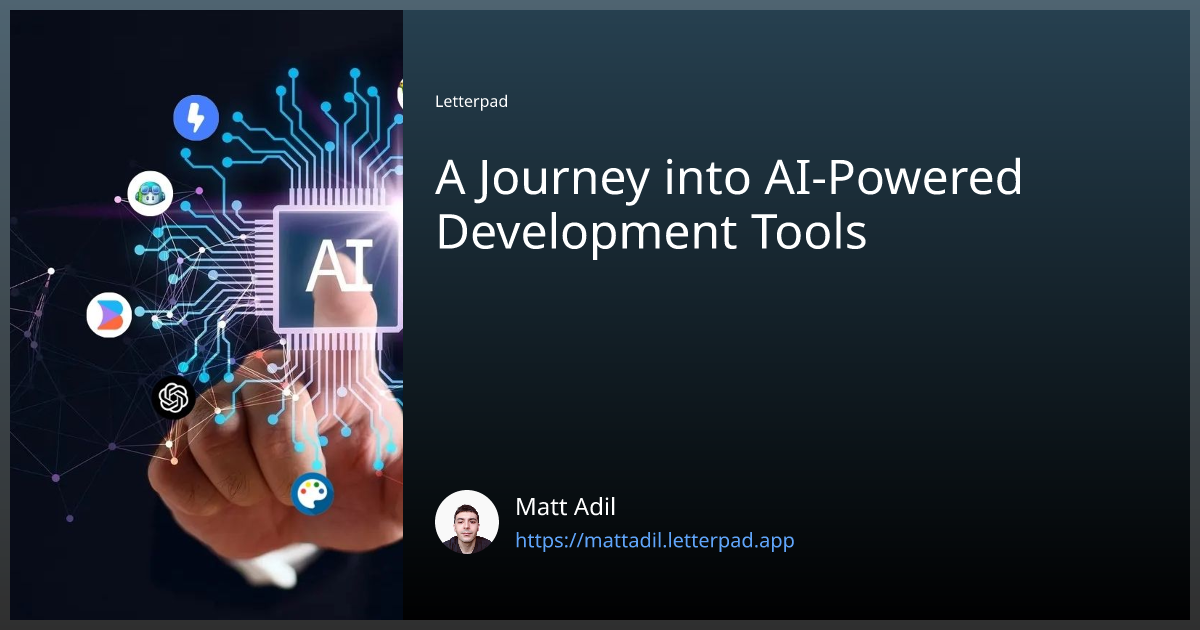 AI

Letterpad

A Journey into AI-Powered Development Tools

Matt Adil
https://mattadil.letterpad.app